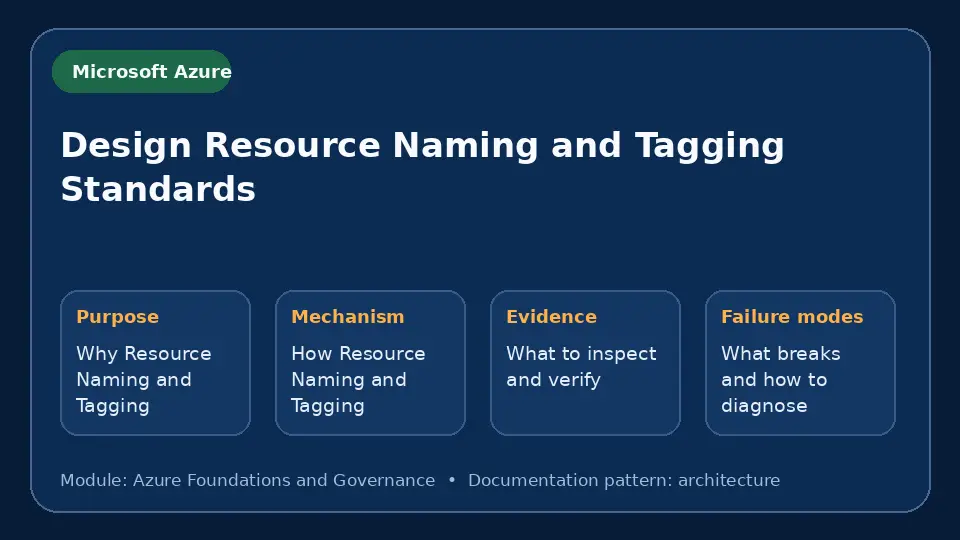 Microsoft Azure

Design Resource Naming and Tagging Standards

Purpose

Why Resource Naming and Tagging

Mechanism

How Resource Naming and Tagging

Evidence

What to inspect and verify

Failure modes

What breaks and how to diagnose

Module: Azure Foundations and Governance • Documentation pattern: architecture